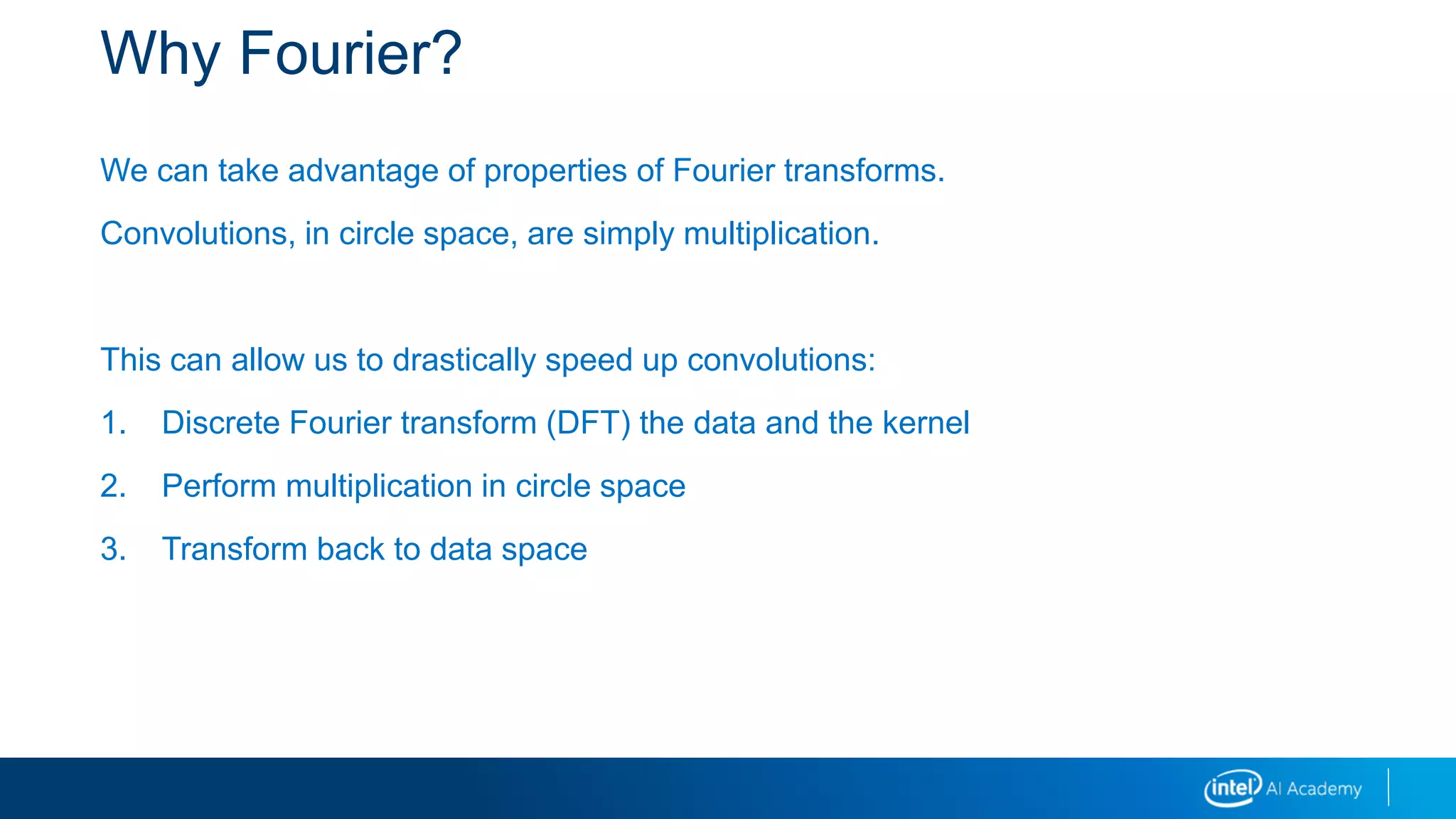 Why Fourier?

We can take advantage of properties of Fourier transforms.

Convolutions, in circle space, are simply multiplication.

This can allow us to drastically speed up convolutions:

1. Discrete Fourier transform (DFT) the data and the kernel

2. Perform multiplication in circle space

3. Transform back to data space

intel AI Academy